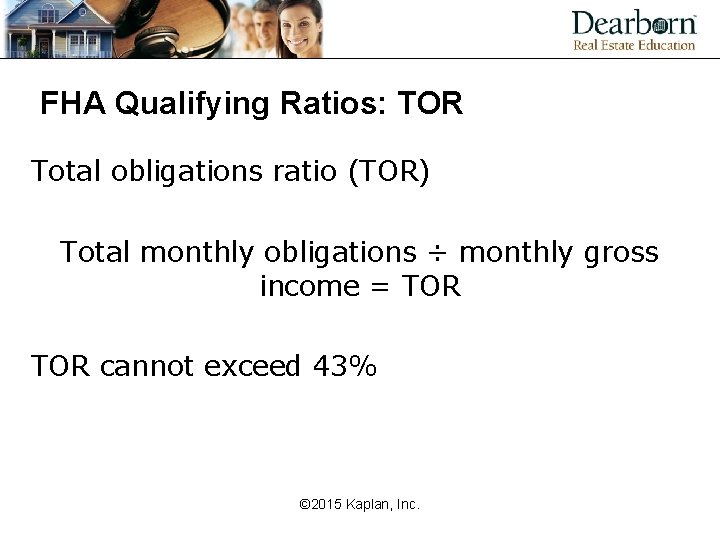 Dearborn
Real Estate Education

FHA Qualifying Ratios: TOR

Total obligations ratio (TOR)

Total monthly obligations ÷ monthly gross income = TOR

TOR cannot exceed 43%

©2015 Kaplan, Inc.